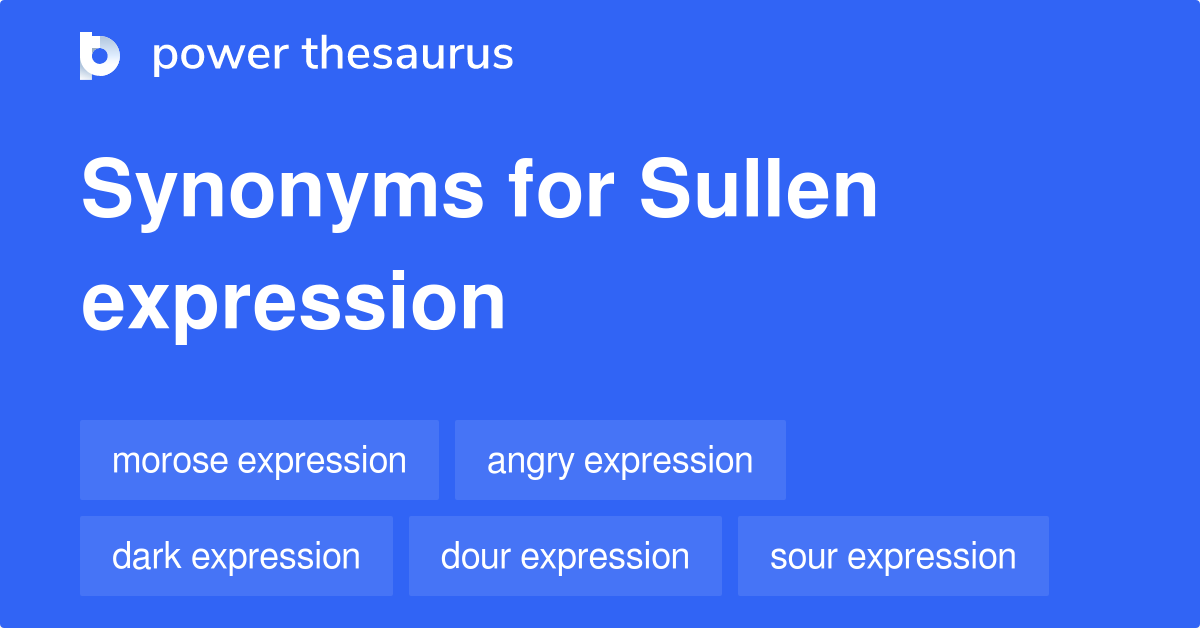 power thesaurus

Synonyms for Sullen expression

morose expression
angry expression
dark expression
dour expression
sour expression